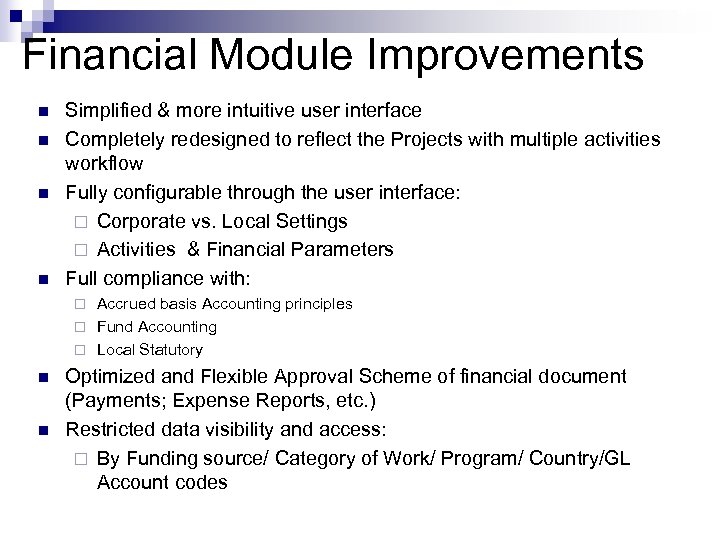 Financial Module Improvements

- Simplified & more intuitive user interface
- Completely redesigned to reflect the Projects with multiple activities workflow
- Fully configurable through the user interface:
  - Corporate vs. Local Settings
  - Activities & Financial Parameters
- Full compliance with:
  - Accrued basis Accounting principles
  - Fund Accounting
  - Local Statutory
- Optimized and Flexible Approval Scheme of financial document (Payments; Expense Reports, etc.)
- Restricted data visibility and access:
  - By Funding source/ Category of Work/ Program/ Country/GL Account codes